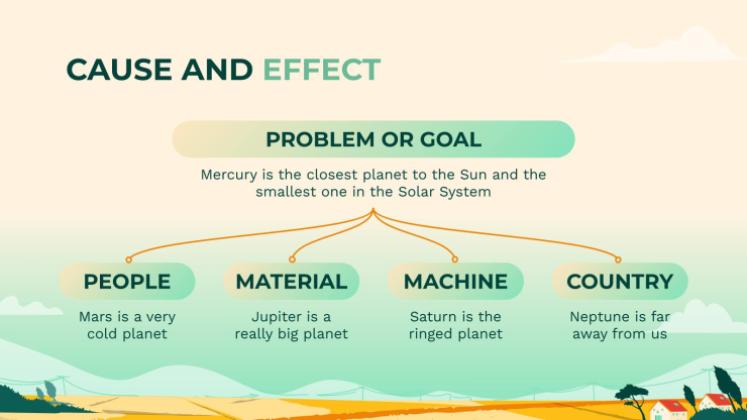 CAUSE AND EFFECT

PROBLEM OR GOAL

Mercury is the closest planet to the Sun and the smallest one in the Solar System

PEOPLE

Mars is a very cold planet

MATERIAL

Jupiter is a really big planet

MACHINE

Saturn is the ringed planet

COUNTRY

Neptune is far away from us